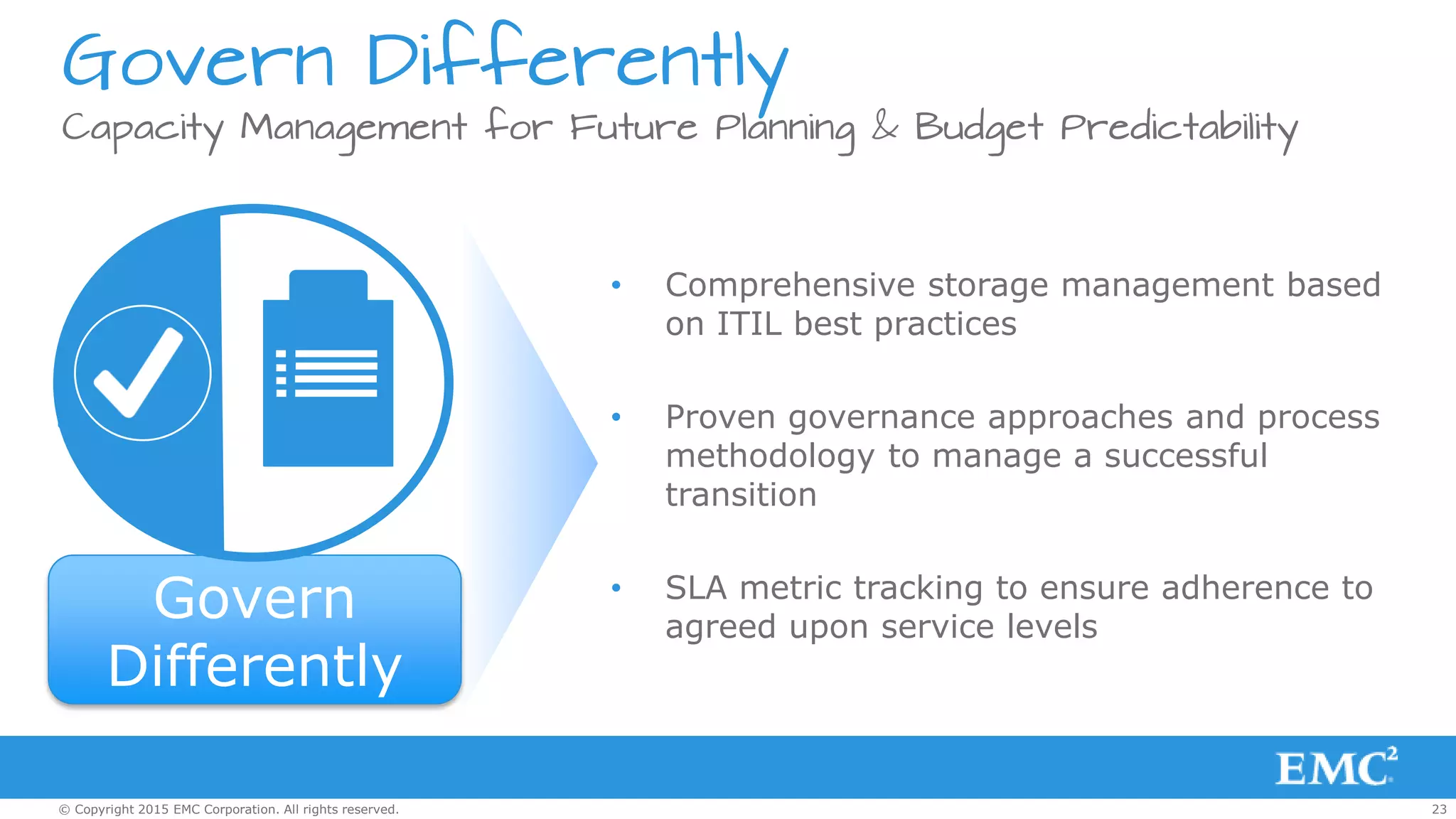 Govern Differently

Capacity Management for Future Planning & Budget Predictability

Govern Differently

• Comprehensive storage management based on ITIL best practices

• Proven governance approaches and process methodology to manage a successful transition

• SLA metric tracking to ensure adherence to agreed upon service levels

EMC$^2$

© Copyright 2015 EMC Corporation. All rights reserved.

23